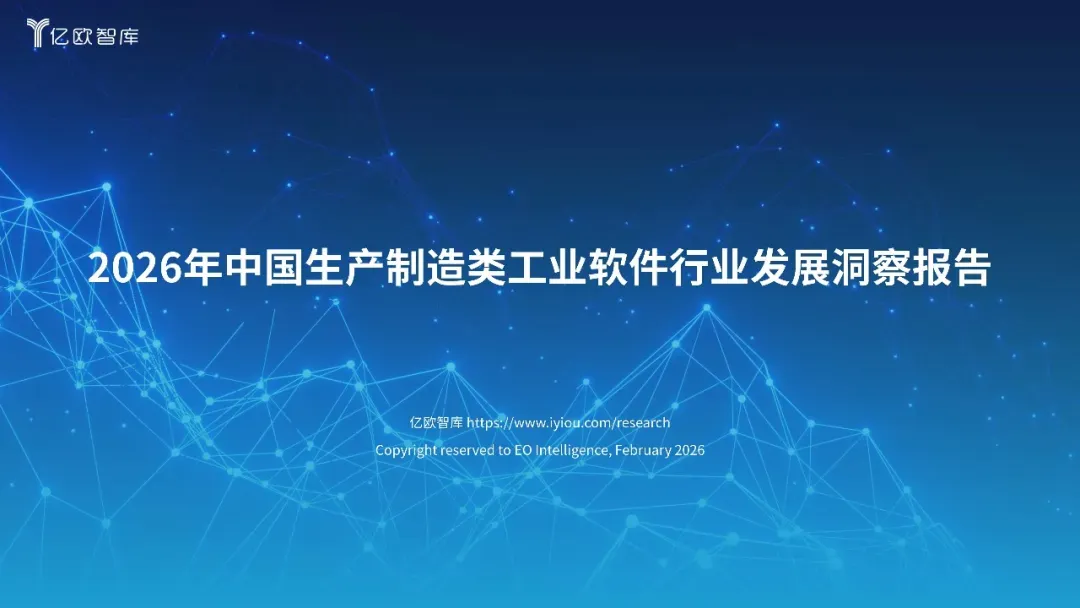 亿欧智库

2026年中国生产制造类工业软件行业发展洞察报告

亿欧智库 https://www.iyiou.com/research
Copyright reserved to EO Intelligence, February 2026